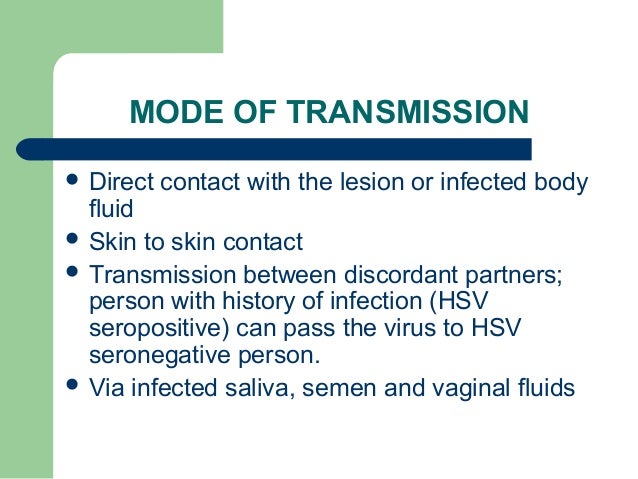 MODE OF TRANSMISSION

- Direct contact with the lesion or infected body fluid
- Skin to skin contact
- Transmission between discordant partners; person with history of infection (HSV seropositive) can pass the virus to HSV seronegative person.
- Via infected saliva, semen and vaginal fluids